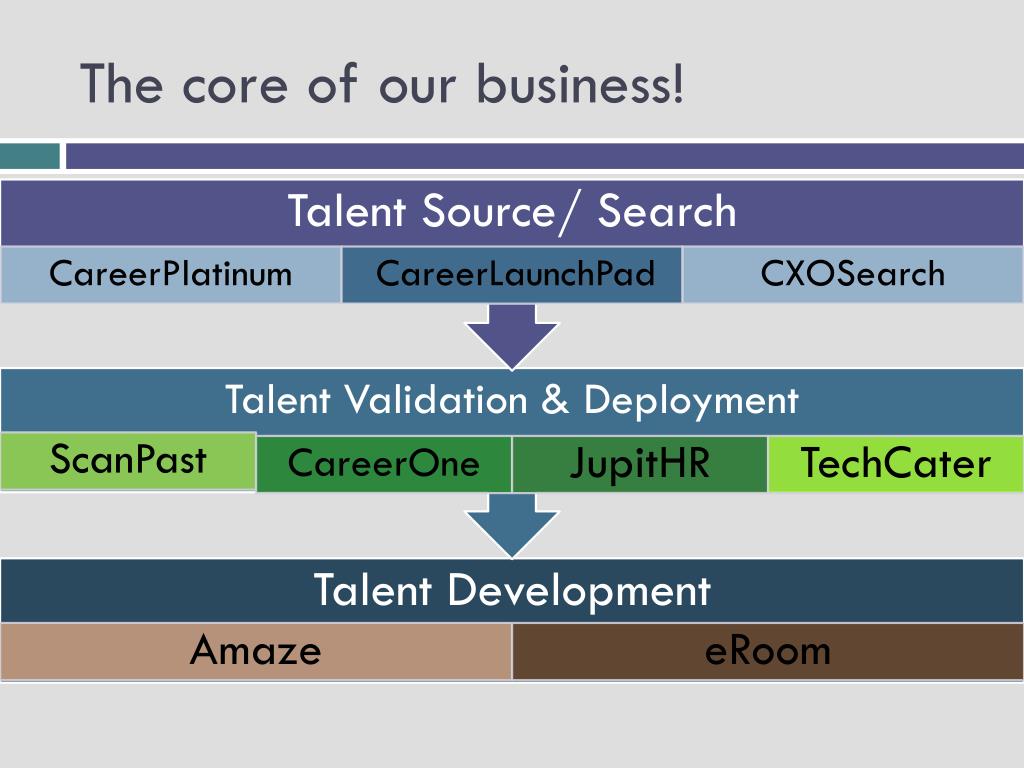 The core of our business!

Talent Source/ Search

CareerPlatinum

CareerLaunchPad

CXOSearch

Talent Validation & Deployment

ScanPast

CareerOne

JupitHR

TechCater

Talent Development

Amaze

eRoom